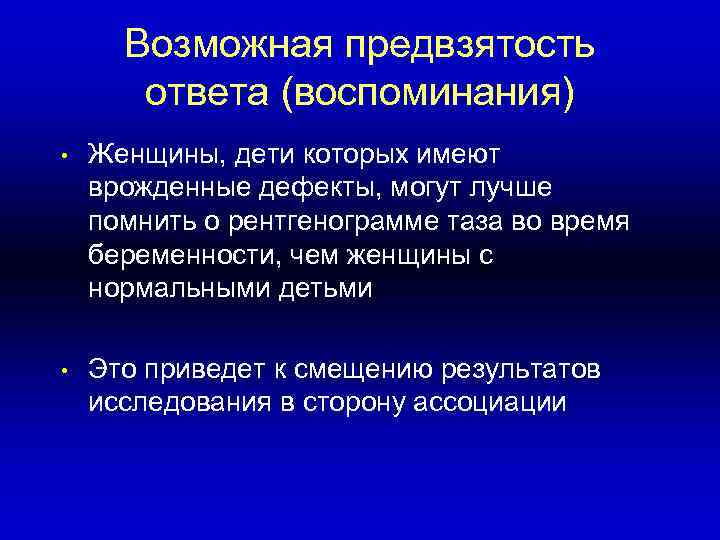 Возможная предвзятость ответа (воспоминания)

• Женщины, дети которых имеют врожденные дефекты, могут лучше помнить о рентгенограмме таза во время беременности, чем женщины с нормальными детьми

• Это приведет к смещению результатов исследования в сторону ассоциации